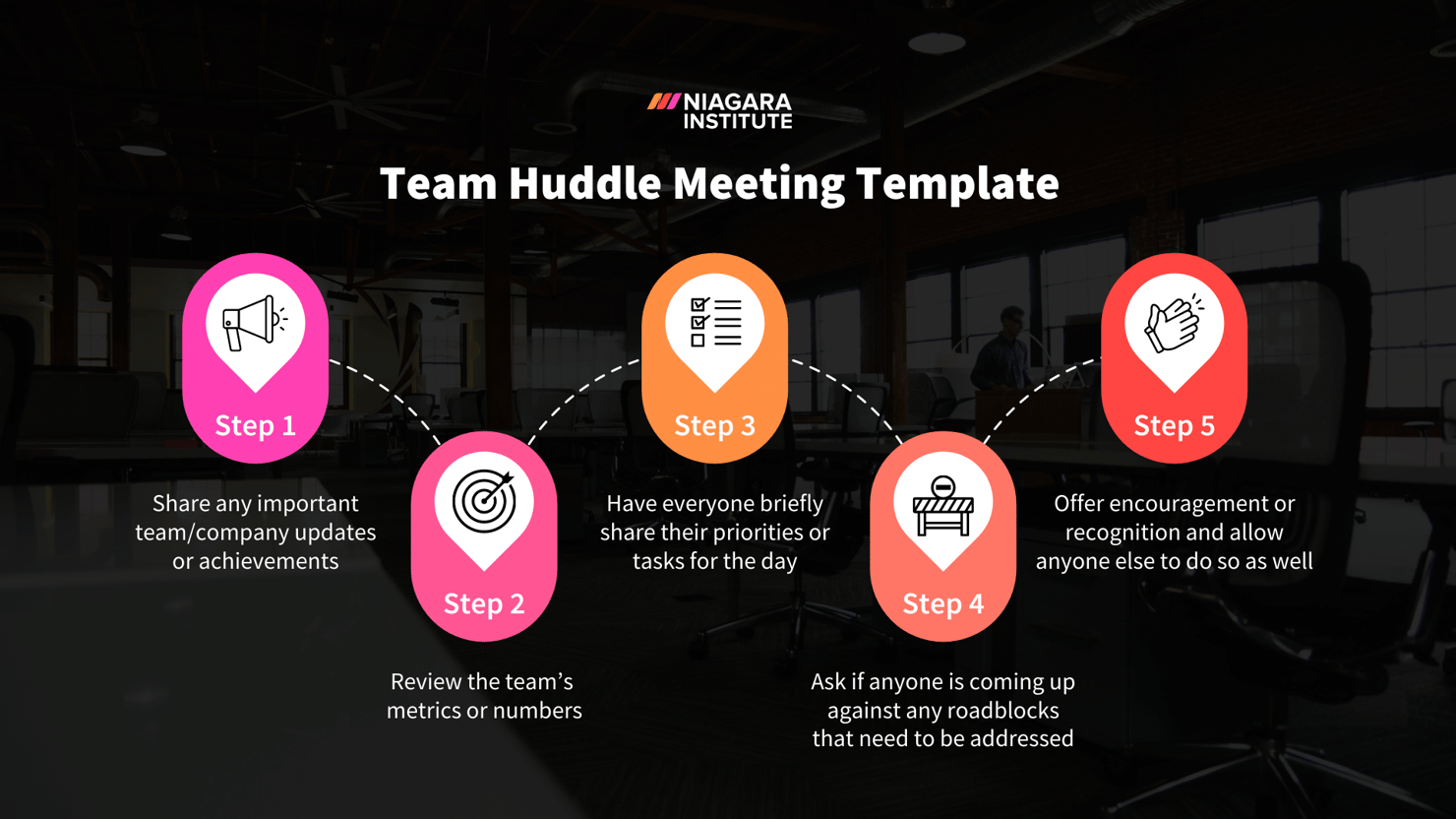 NIAGARA INSTITUTE

Team Huddle Meeting Template

Step 1

Share any important team/company updates or achievements

Step 2

Review the team's metrics or numbers

Step 3

Have everyone briefly share their priorities or tasks for the day

Step 4

Ask if anyone is coming up against any roadblocks that need to be addressed

Step 5

Offer encouragement or recognition and allow anyone else to do so as well